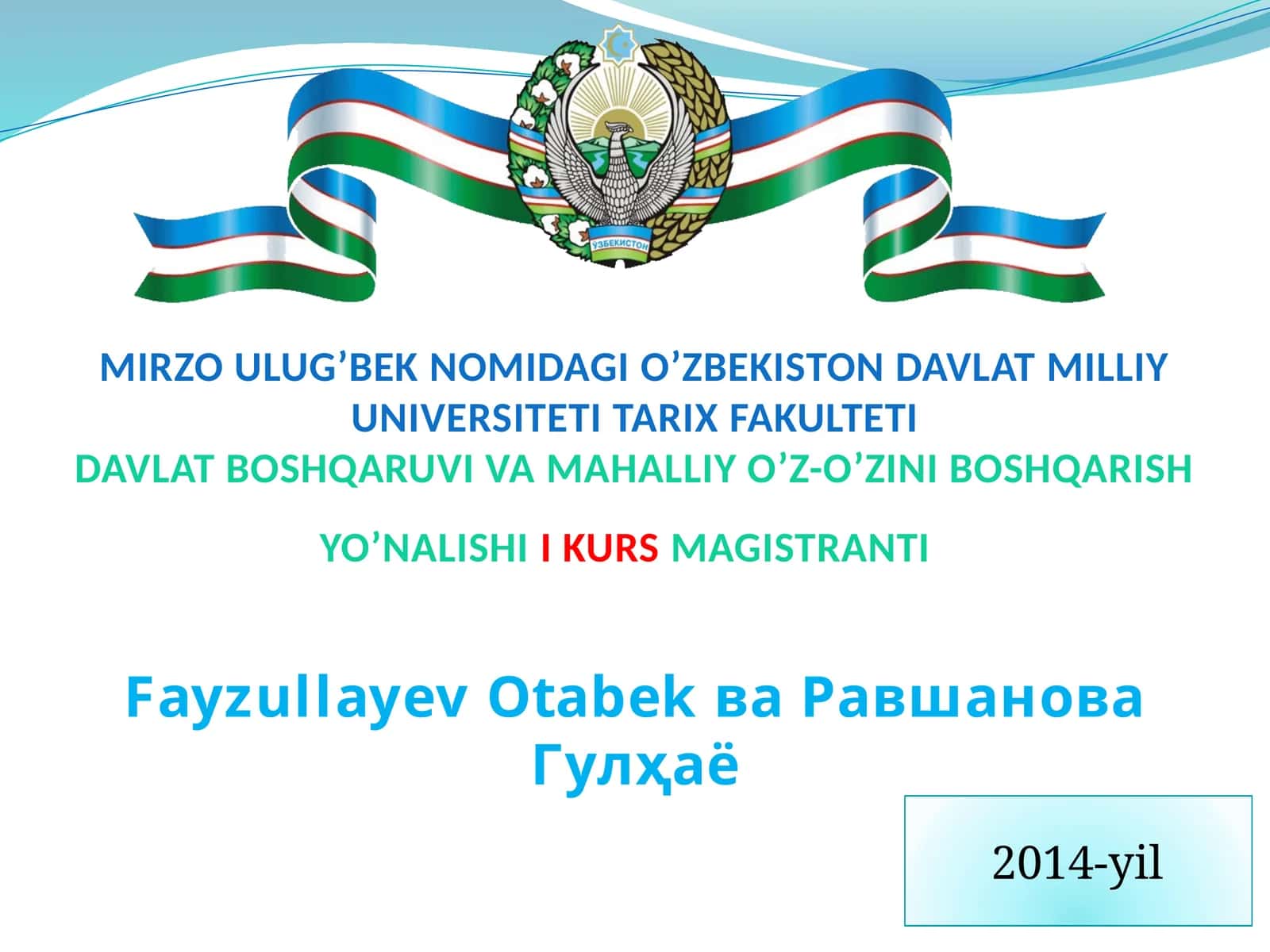 ЎЗБЕКИСТОН

MIRZO ULUG’BEK NOMIDAGI O’ZBEKISTON DAVLAT MILLIY UNIVERSITETI TARIX FAKULTETI
DAVLAT BOSHQARUVI VA MAHALLIY O’Z-O’ZINI BOSHQARISH

YO’NALISHI I KURS MAGISTRANTI

Fayzullayev Otabek ва Равшанова Гулҳаё

2014-yil